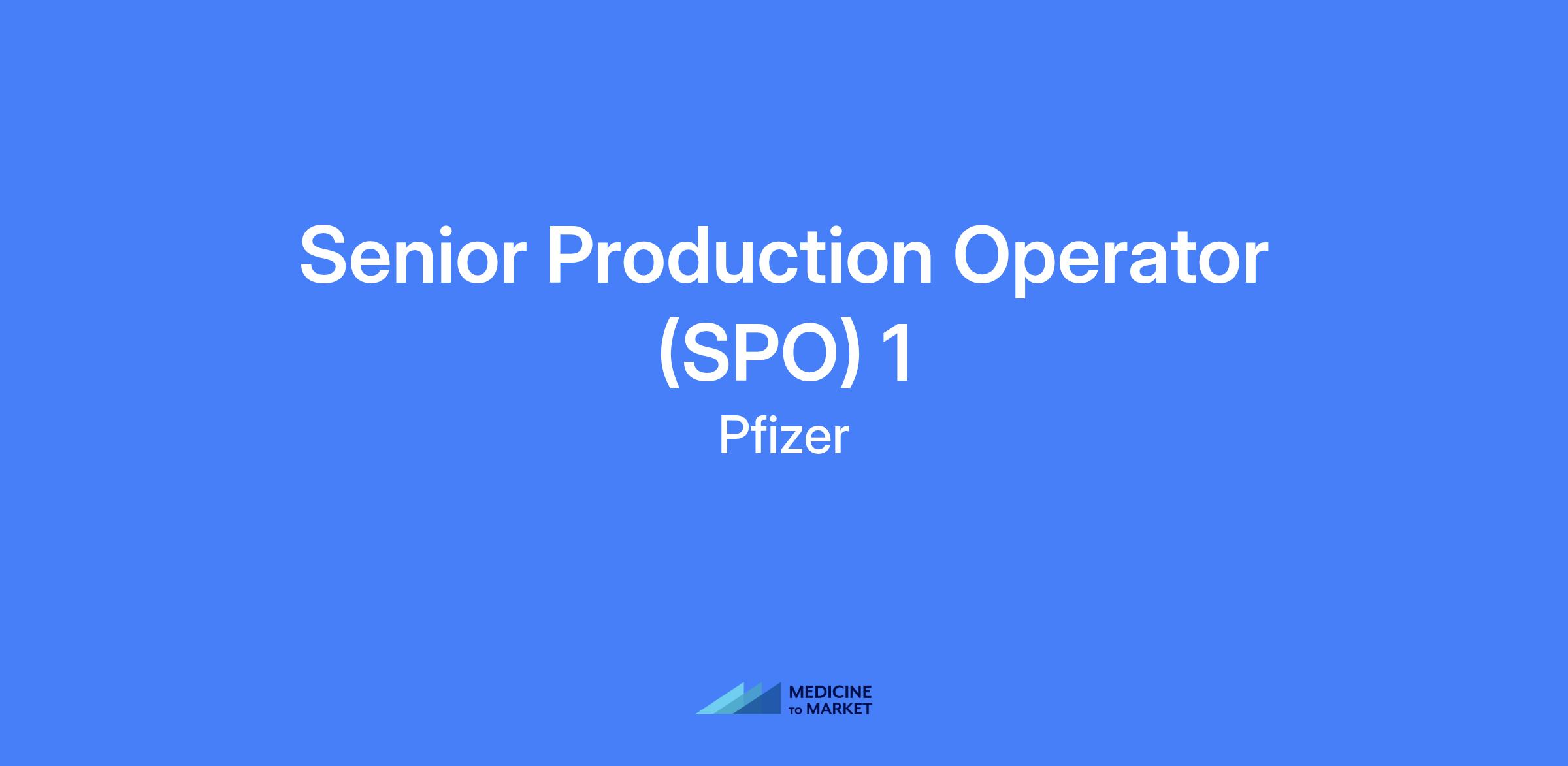 Senior Production Operator (SPO) 1

Pfizer

MEDICINE
TO MARKET